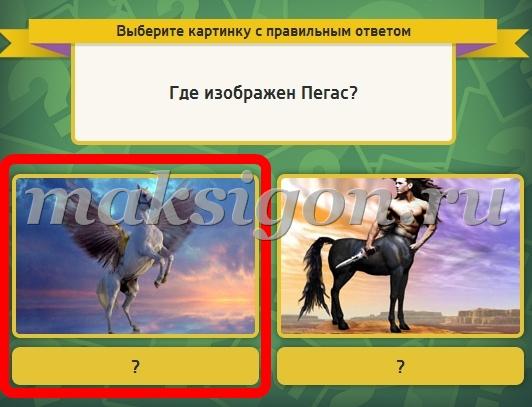 Выберите картинку с правильным ответом

Где изображен Пегас?

maksigon.ru

?

?